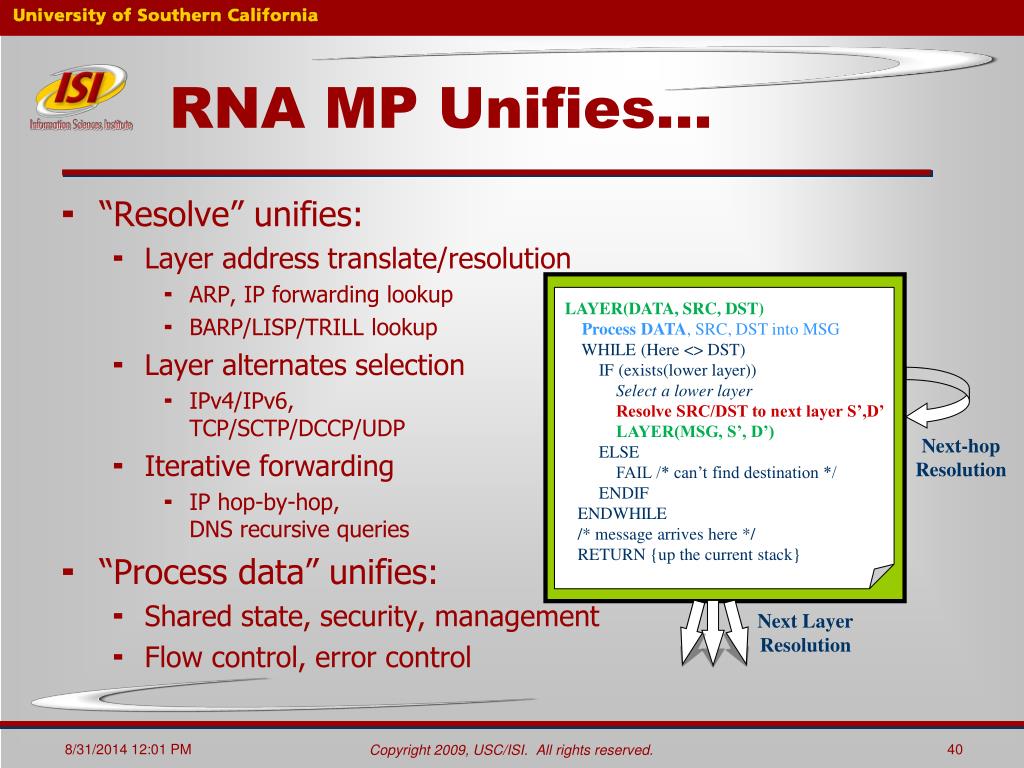 University of Southern California

ISI
Information Sciences Institute

RNA MP Unifies…

- “Resolve” unifies:
  - Layer address translate/resolution
    - ARP, IP forwarding lookup
    - BARP/LISP/TRILL lookup
  - Layer alternates selection
    - IPv4/IPv6, TCP/SCTP/DCCP/UDP
  - Iterative forwarding
    - IP hop-by-hop, DNS recursive queries
- “Process data” unifies:
  - Shared state, security, management
  - Flow control, error control

LAYER(DATA, SRC, DST)
Process DATA, SRC, DST into MSG
WHILE (Here <> DST)
IF (exists(lower layer))
Select a lower layer
Resolve SRC/DST to next layer S’,D’
LAYER(MSG, S’, D’)
ELSE
FAIL /* can’t find destination */
ENDIF
ENDWHILE
/* message arrives here */
RETURN {up the current stack}

Next-hop Resolution

Next Layer Resolution

8/31/2014 12:01 PM

Copyright 2009, USC/ISI. All rights reserved.

40